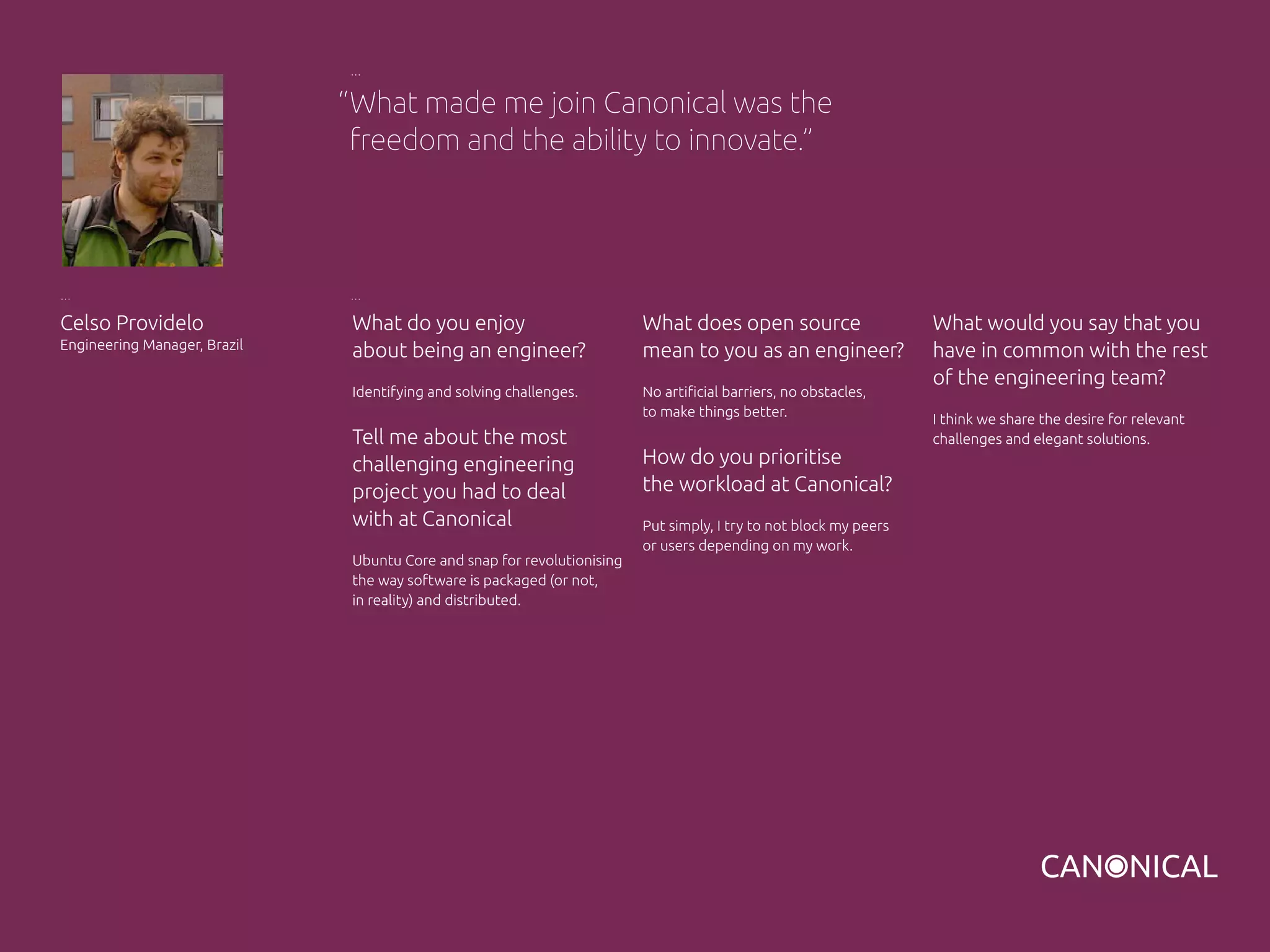 ...

“What made me join Canonical was the freedom and the ability to innovate.”

...

Celso Providelo
Engineering Manager, Brazil

...

What do you enjoy about being an engineer?

Identifying and solving challenges.

Tell me about the most challenging engineering project you had to deal with at Canonical

Ubuntu Core and snap for revolutionising the way software is packaged (or not, in reality) and distributed.

What does open source mean to you as an engineer?

No artificial barriers, no obstacles, to make things better.

How do you prioritise the workload at Canonical?

Put simply, I try to not block my peers or users depending on my work.

What would you say that you have in common with the rest of the engineering team?

I think we share the desire for relevant challenges and elegant solutions.

CANONICAL